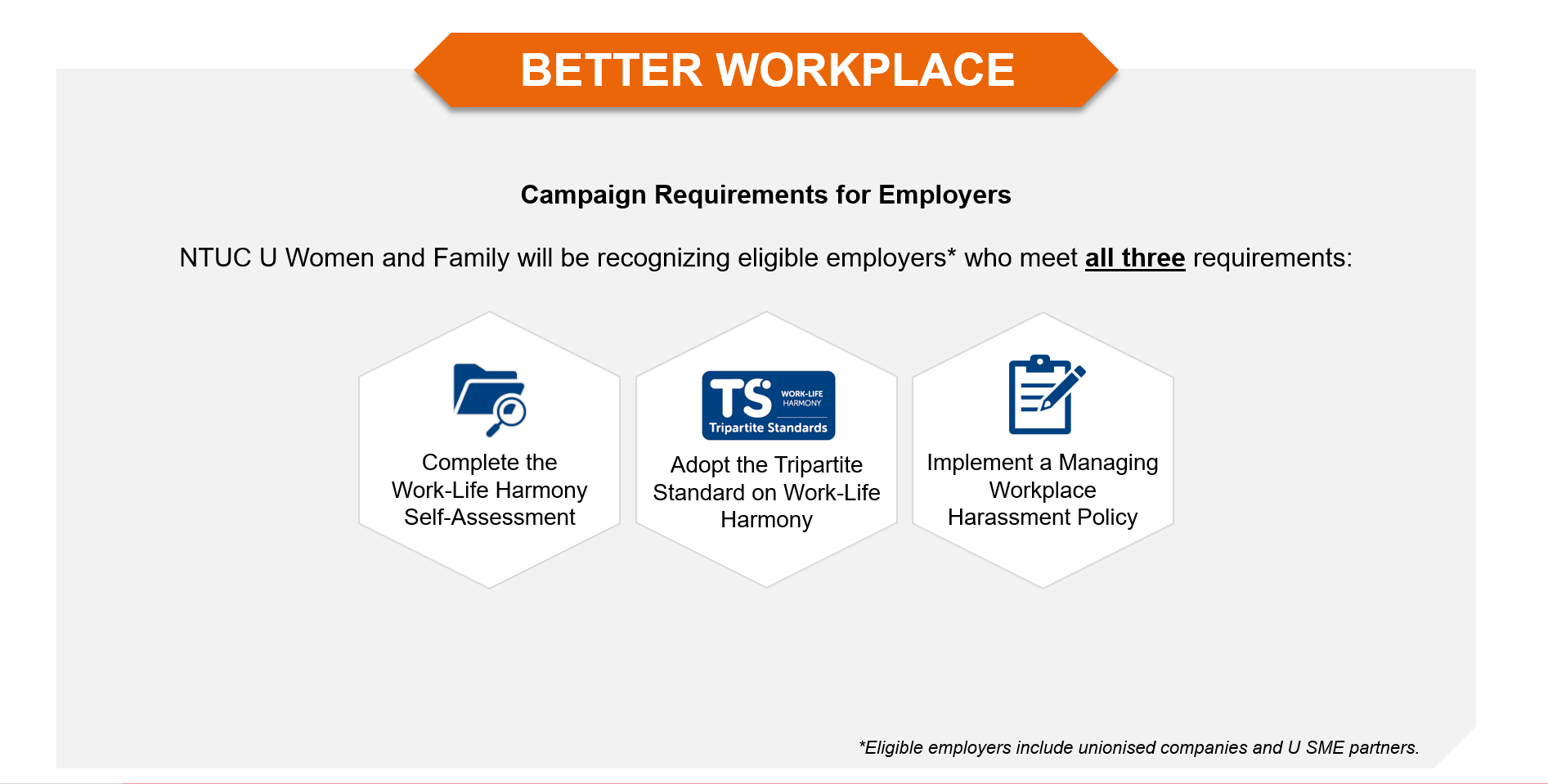 BETTER WORKPLACE

Campaign Requirements for Employers

NTUC U Women and Family will be recognizing eligible employers* who meet all three requirements:

Complete the Work-Life Harmony Self-Assessment

TS WORK-LIFE HARMONY Tripartite Standards

Adopt the Tripartite Standard on Work-Life Harmony

Implement a Managing Workplace Harassment Policy

*Eligible employers include unionised companies and U SME partners.